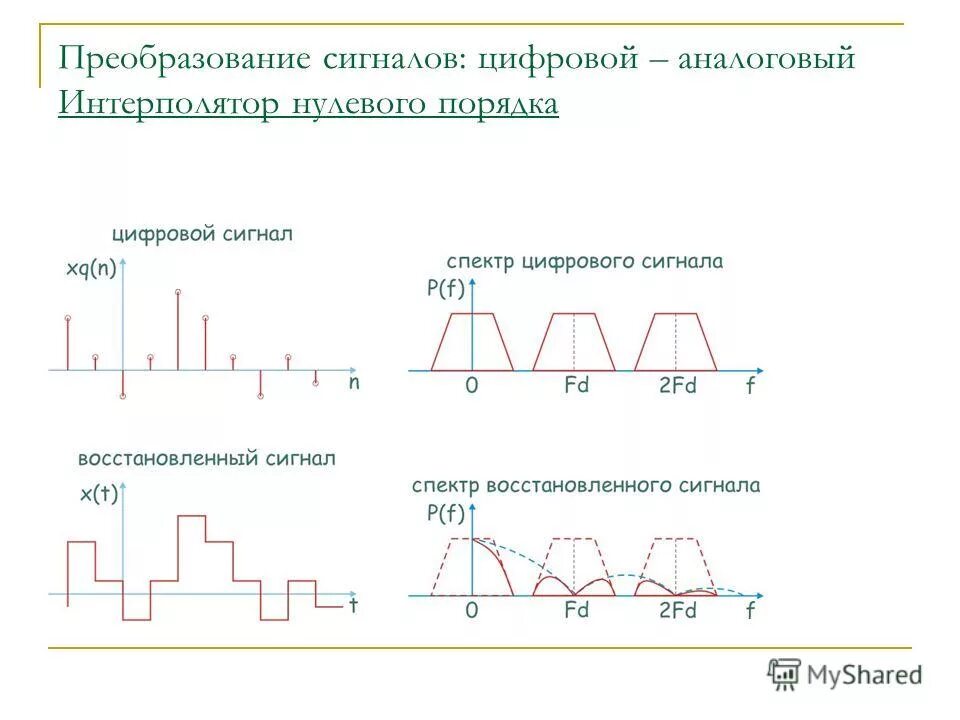 Преобразование сигналов: цифровой – аналоговый
Интерполятор нулевого порядка

цифровой сигнал
xq(n)
n

спектр цифрового сигнала
P(f)
0
Fd
2Fd
f

восстановленный сигнал
x(t)
t

спектр восстановленного сигнала
P(f)
0
Fd
2Fd
f

MyShared